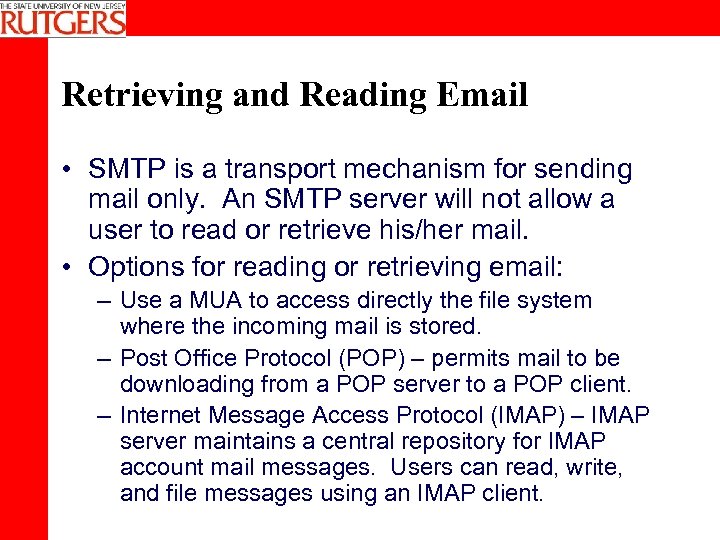 THE STATE UNIVERSITY OF NEW JERSEY
RUTGERS

Retrieving and Reading Email

• SMTP is a transport mechanism for sending mail only. An SMTP server will not allow a user to read or retrieve his/her mail.
• Options for reading or retrieving email:
– Use a MUA to access directly the file system where the incoming mail is stored.
– Post Office Protocol (POP) – permits mail to be downloading from a POP server to a POP client.
– Internet Message Access Protocol (IMAP) – IMAP server maintains a central repository for IMAP account mail messages. Users can read, write, and file messages using an IMAP client.